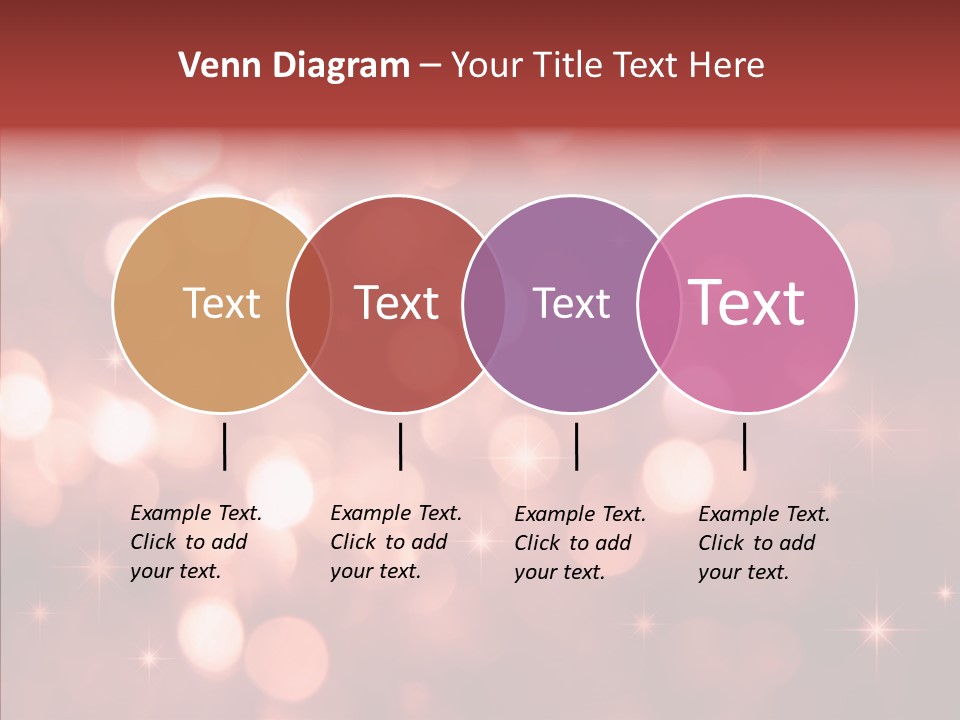 Venn Diagram – Your Title Text Here

Text

Text

Text

Text

Example Text. Click to add your text.

Example Text. Click to add your text.

Example Text. Click to add your text.

Example Text. Click to add your text.